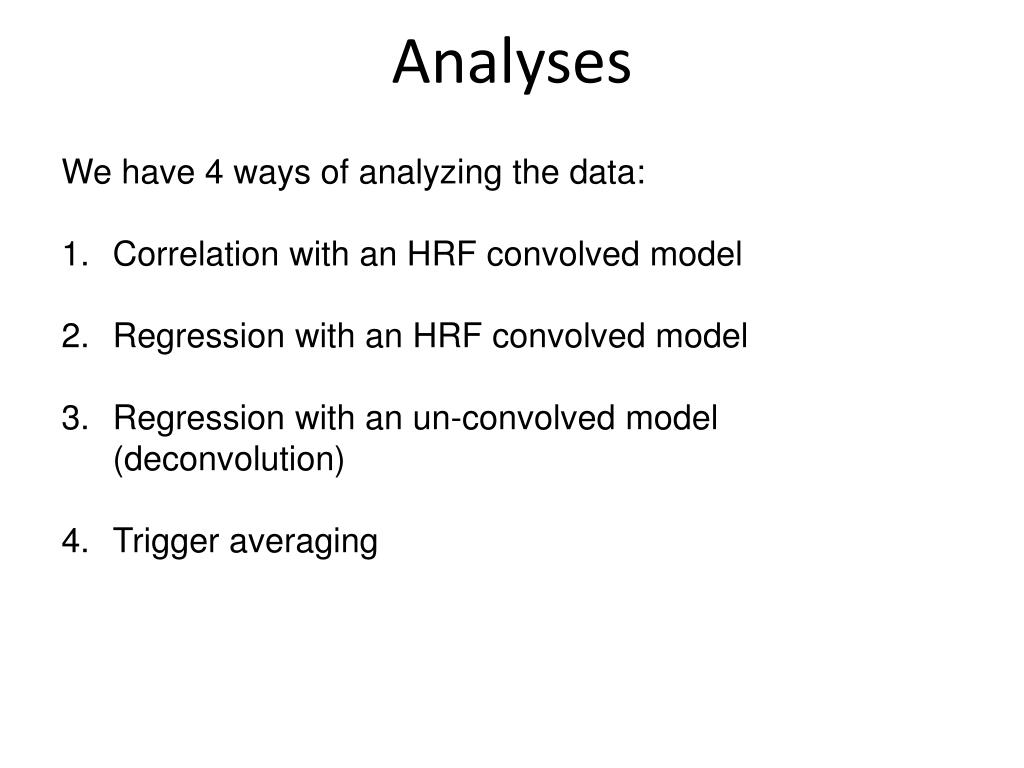 Analyses

We have 4 ways of analyzing the data:

1. Correlation with an HRF convolved model

2. Regression with an HRF convolved model

3. Regression with an un-convolved model (deconvolution)

4. Trigger averaging